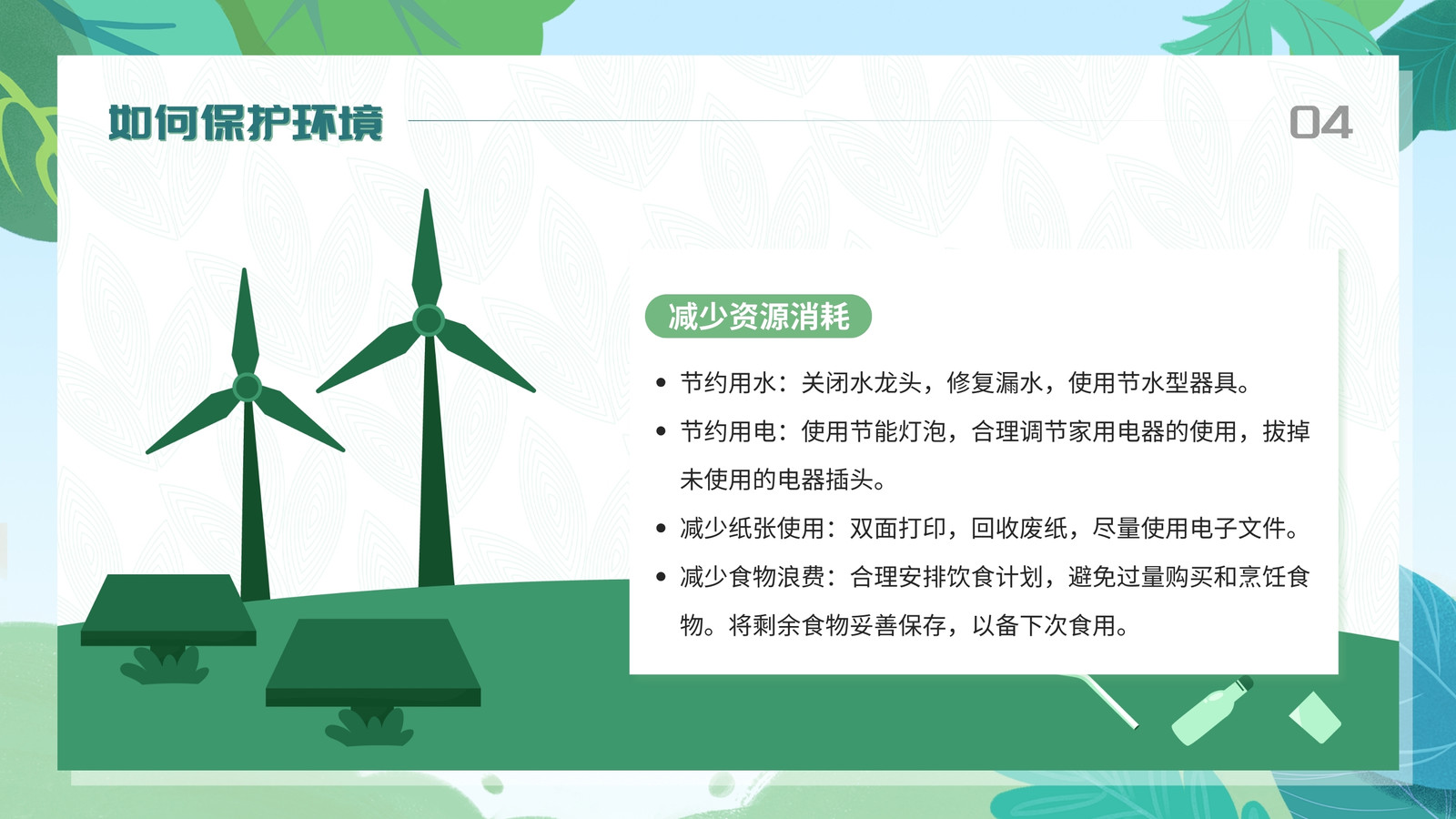 如何保护环境

04

减少资源消耗

• 节约用水：关闭水龙头，修复漏水，使用节水型器具。

• 节约用电：使用节能灯泡，合理调节家用电器的使用，拔掉未使用的电器插头。

• 减少纸张使用：双面打印，回收废纸，尽量使用电子文件。

• 减少食物浪费：合理安排饮食计划，避免过量购买和烹饪食物。将剩余食物妥善保存，以备下次食用。